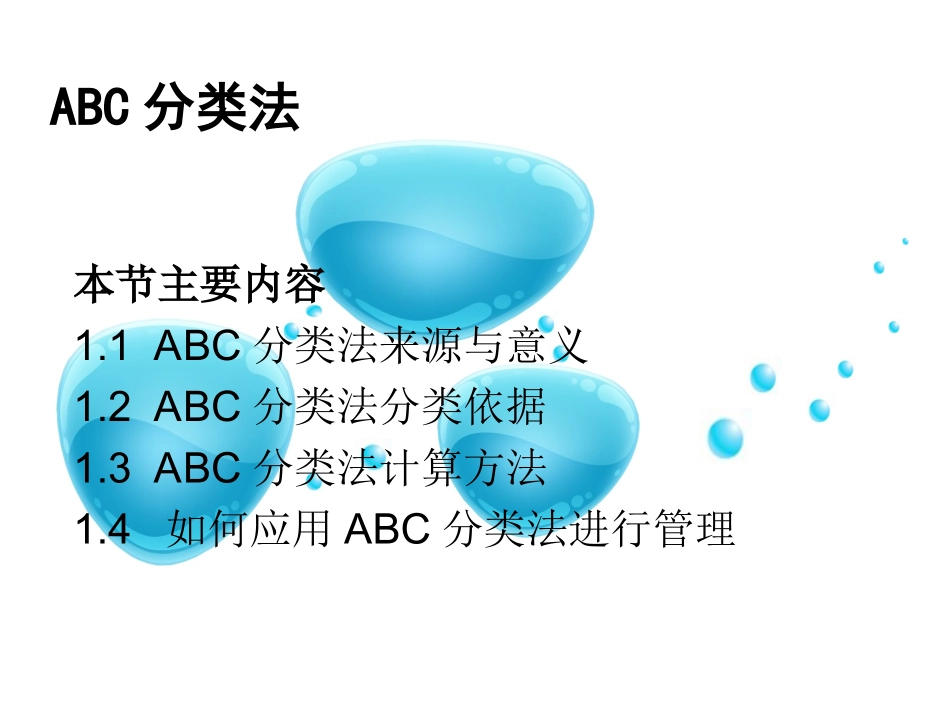 ABC 分类法

本节主要内容
1.1 ABC 分类法来源与意义
1.2 ABC 分类法分类依据
1.3 ABC 分类法计算方法
1.4 如何应用 ABC 分类法进行管理